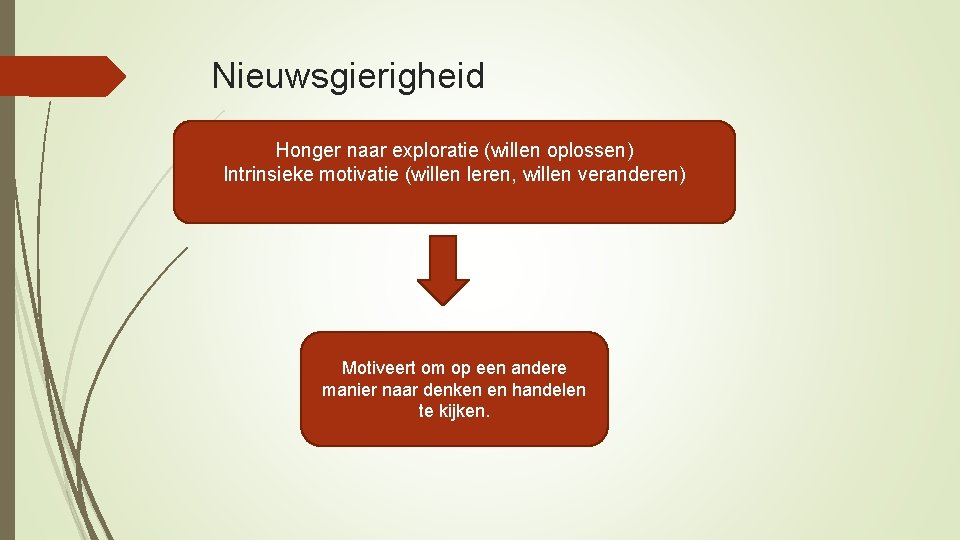 Nieuwsgierigheid

Honger naar exploratie (willen oplossen)
Intrinsieke motivatie (willen leren, willen veranderen)

Motiveert om op een andere manier naar denken en handelen te kijken.